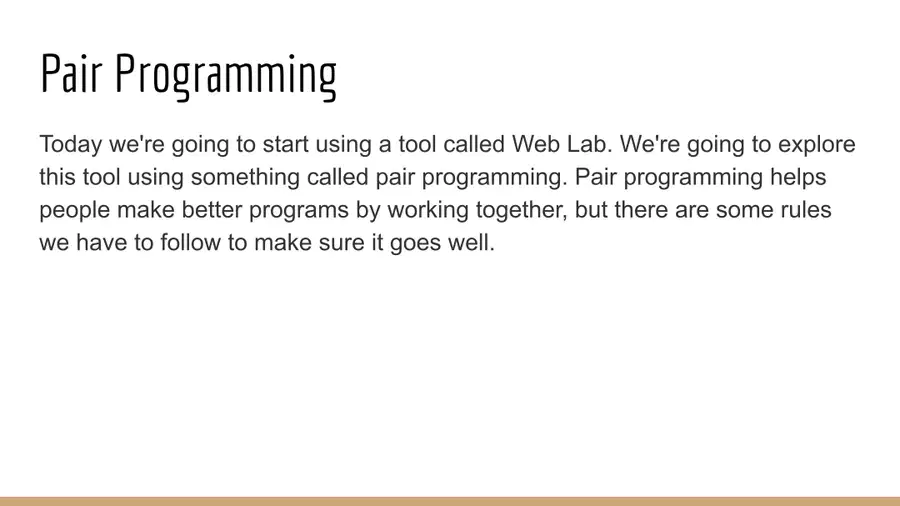 Pair Programming

Today we're going to start using a tool called Web Lab. We're going to explore this tool using something called pair programming. Pair programming helps people make better programs by working together, but there are some rules we have to follow to make sure it goes well.